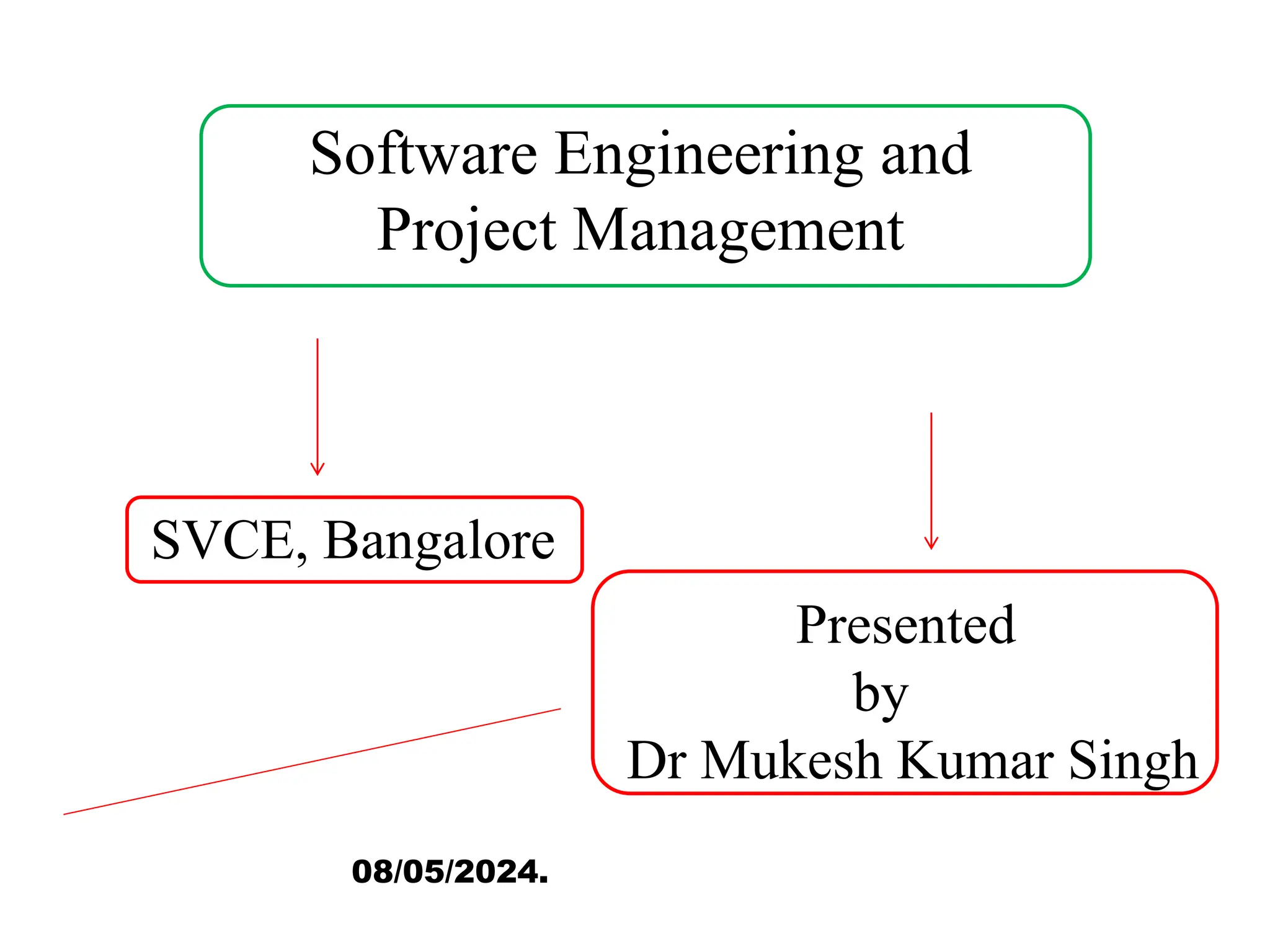 Software Engineering and Project Management

SVCE, Bangalore

Presented
by
Dr Mukesh Kumar Singh

08/05/2024.